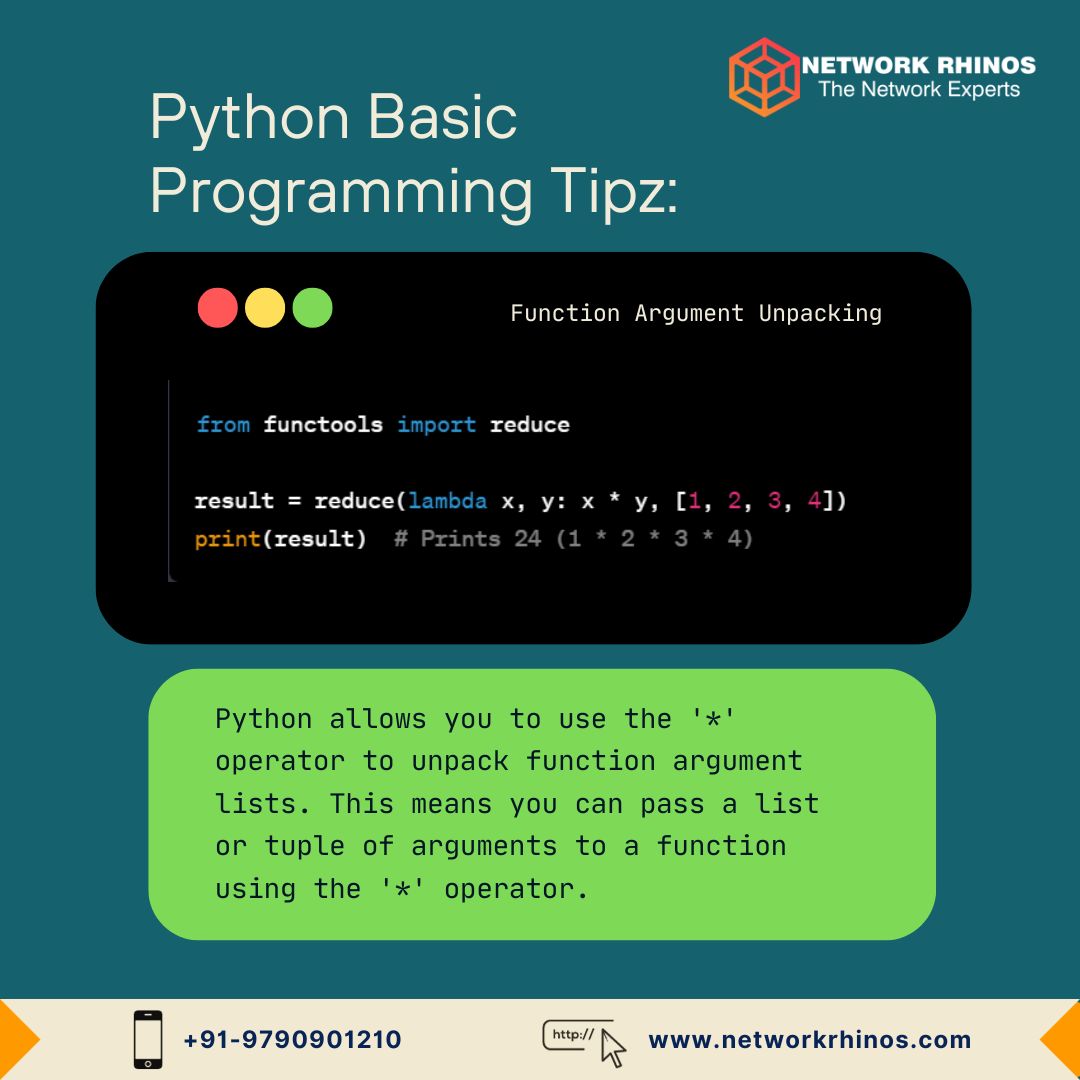 NETWORK RHINOS
The Network Experts

Python Basic Programming Tipz:

Function Argument Unpacking

from functools import reduce

result = reduce(lambda x, y: x * y, [1, 2, 3, 4])
print(result)  # Prints 24 (1 * 2 * 3 * 4)

Python allows you to use the '*' operator to unpack function argument lists. This means you can pass a list or tuple of arguments to a function using the '*' operator.

+91-9790901210

http://

www.networkrhinos.com